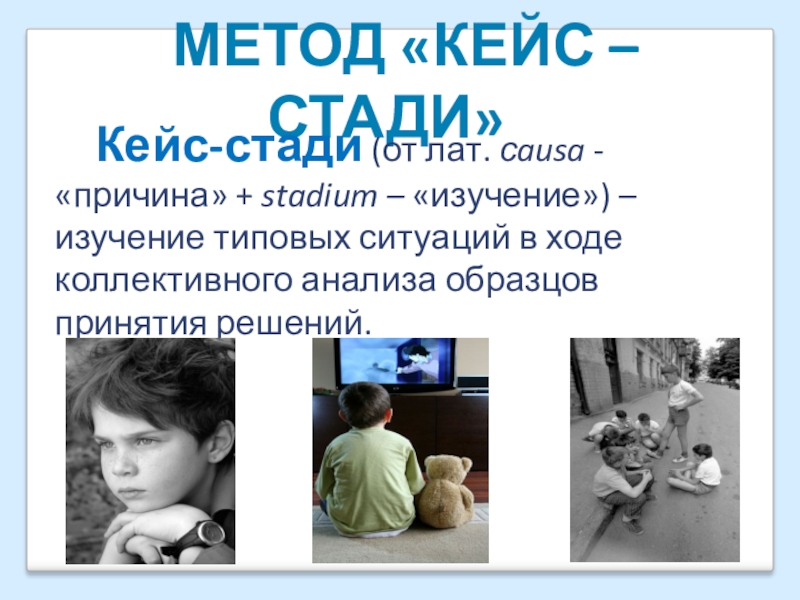 МЕТОД «КЕЙС – СТАДИ»

Кейс-стади (от лат. causa - «причина» + stadium – «изучение») – изучение типовых ситуаций в ходе коллективного анализа образцов принятия решений.